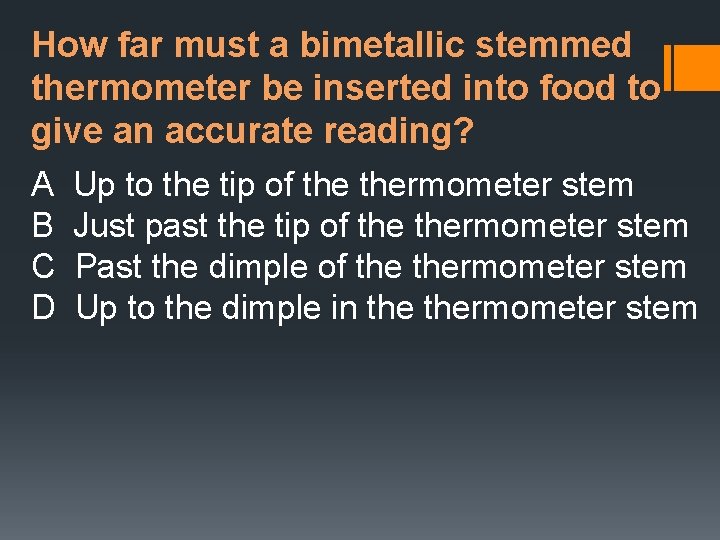 How far must a bimetallic stemmed thermometer be inserted into food to give an accurate reading?

A Up to the tip of the thermometer stem
B Just past the tip of the thermometer stem
C Past the dimple of the thermometer stem
D Up to the dimple in the thermometer stem